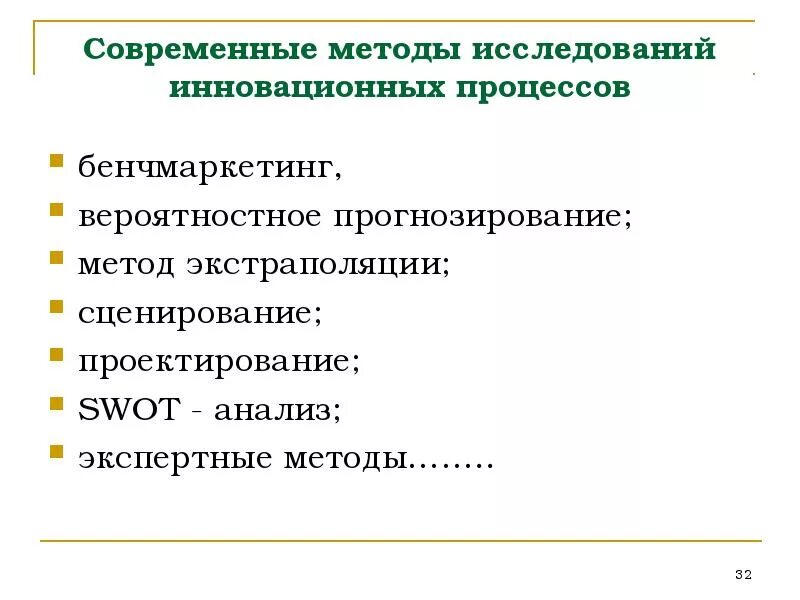 Современные методы исследований инновационных процессов

- бенчмаркетинг,
- вероятностное прогнозирование;
- метод экстраполяции;
- сценирование;
- проектирование;
- SWOT - анализ;
- экспертные методы……..

32